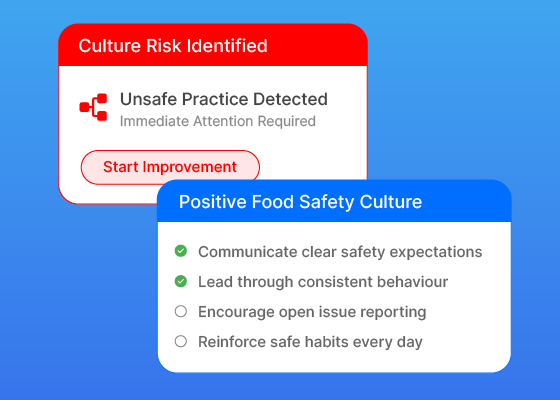 Culture Risk Identified

Unsafe Practice Detected
Immediate Attention Required

Start Improvement

Positive Food Safety Culture

Communicate clear safety expectations
Lead through consistent behaviour
Encourage open issue reporting
Reinforce safe habits every day